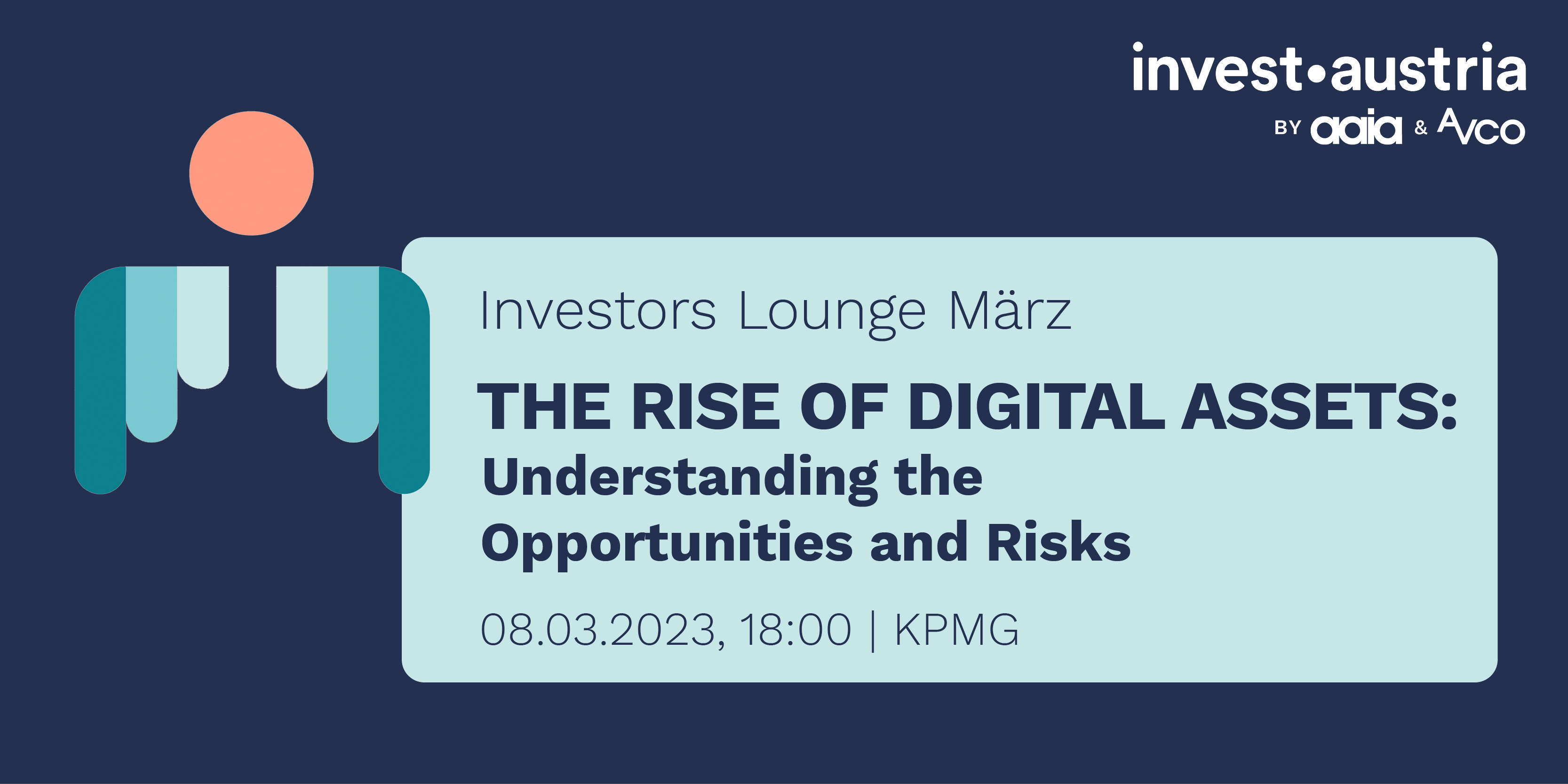 invest•austria
BY aaia & AVCO

Investors Lounge März

THE RISE OF DIGITAL ASSETS:
Understanding the Opportunities and Risks

08.03.2023, 18:00 | KPMG